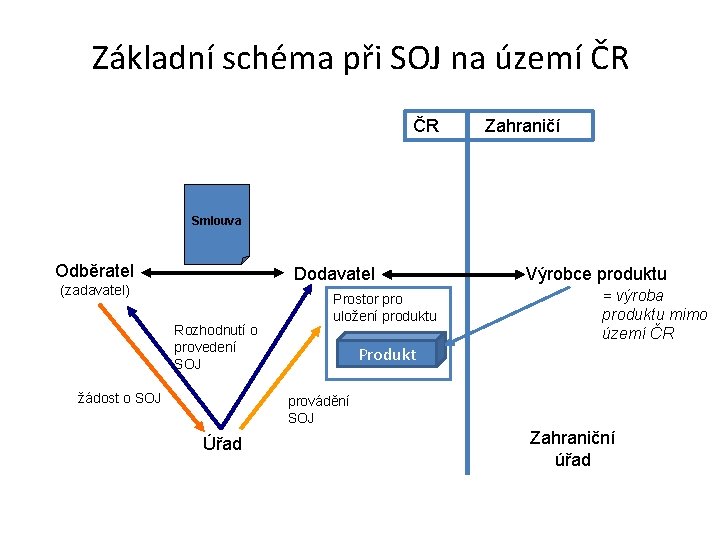 Základní schéma při SOJ na území ČR

ČR

Zahraničí

Smlouva

Odběratel
(zadavatel)

Dodavatel

Výrobce produktu

= výroba produktu mimo území ČR

Prostor pro uložení produktu

Produkt

Rozhodnutí o provedení SOJ

žádost o SOJ

provádění SOJ

Úřad

Zahraniční úřad